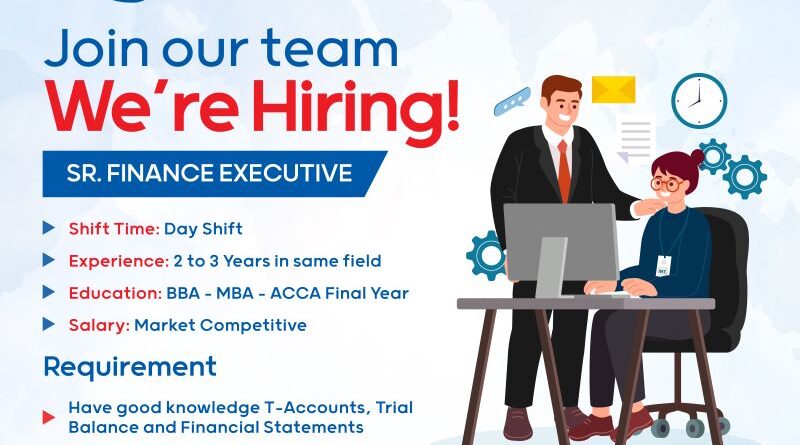 Join our team
We're Hiring!

SR. FINANCE EXECUTIVE

Shift Time: Day Shift

Experience: 2 to 3 Years in same field

Education: BBA - MBA - ACCA Final Year

Salary: Market Competitive

Requirement

Have good knowledge T-Accounts, Trial Balance and Financial Statements